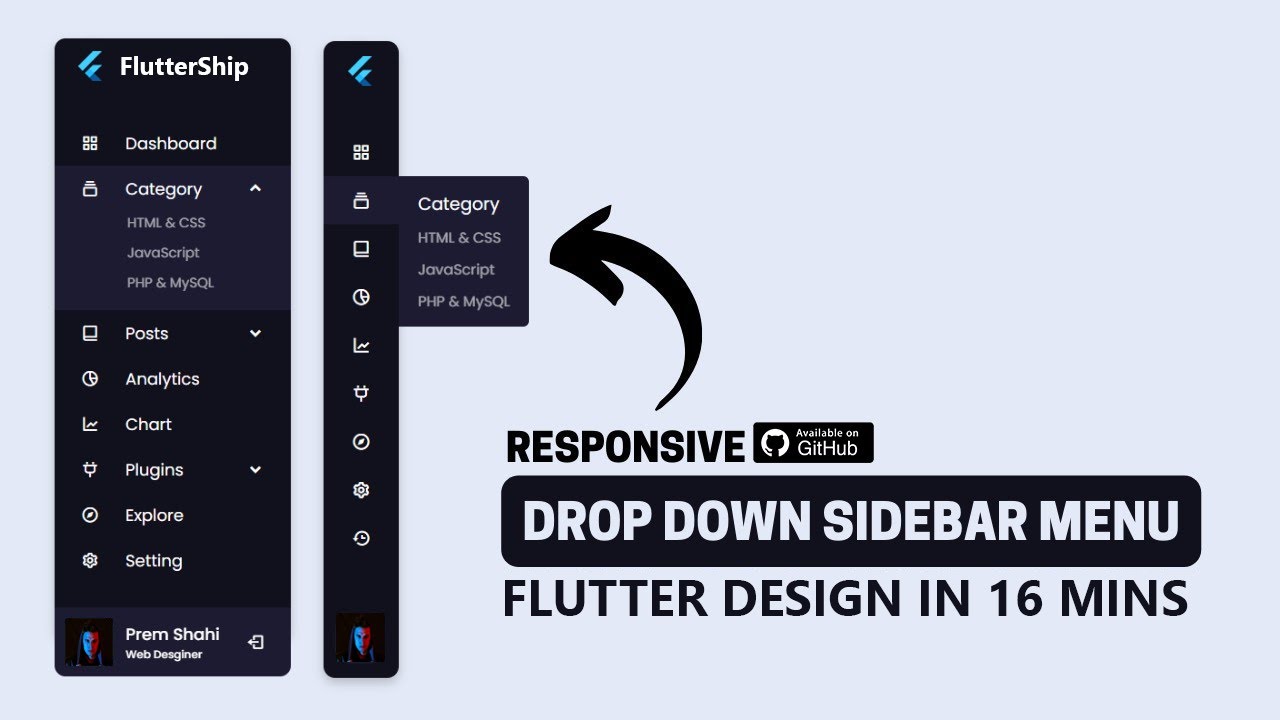 FlutterShip

Dashboard

Category

HTML & CSS

JavaScript

PHP & MySQL

Posts

Analytics

Chart

Plugins

Explore

Setting

Prem Shahi
Web Desginer

Category

HTML & CSS

JavaScript

PHP & MySQL

RESPONSIVE Available on GitHub

DROP DOWN SIDEBAR MENU

FLUTTER DESIGN IN 16 MINS